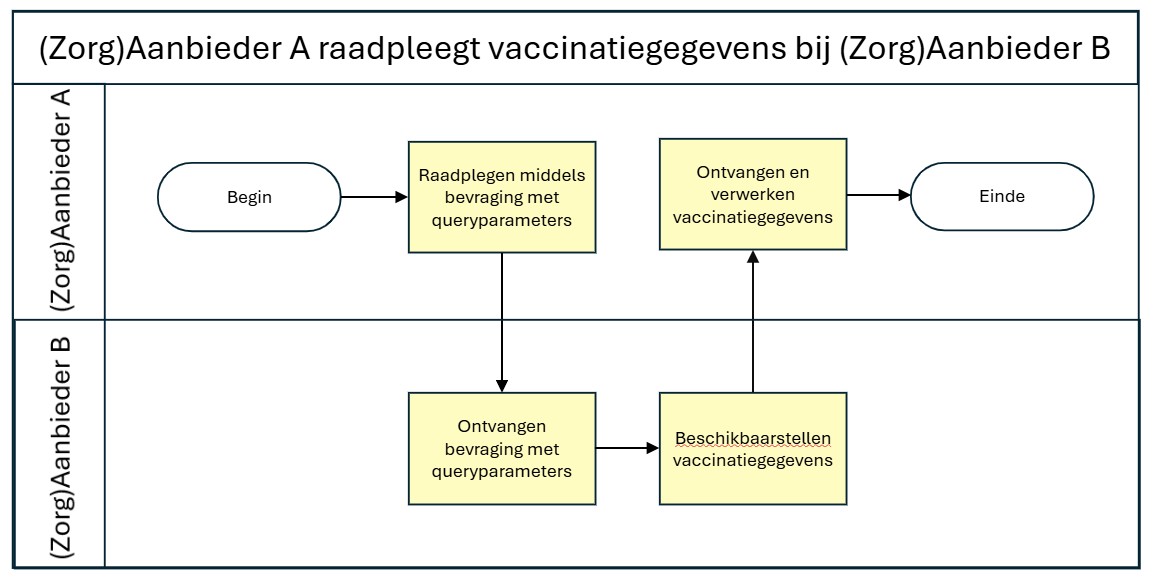 (Zorg)Aanbieder A raadpleegt vaccinatiegegevens bij (Zorg)Aanbieder B

(Zorg)Aanbieder A

Begin

Raadplegen middels bevraging met queryparameters

Ontvangen en verwerken vaccinatiegegevens

Einde

(Zorg)Aanbieder B

Ontvangen bevraging met queryparameters

Beschikbaarstellen vaccinatiegegevens